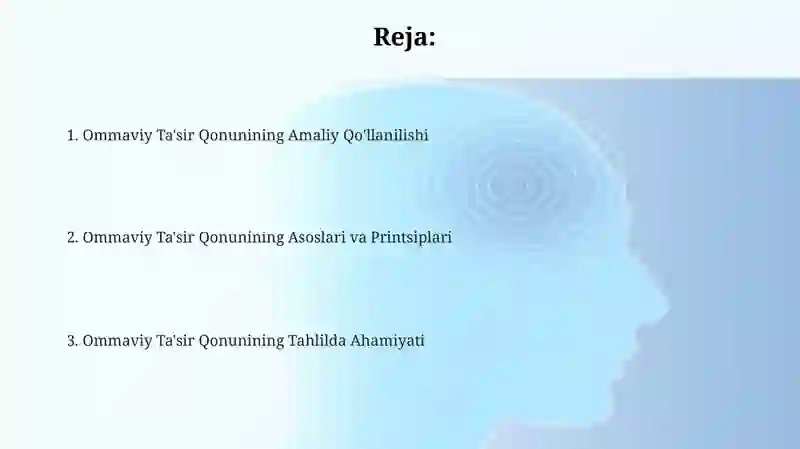 Reja:

1. Ommaviy Ta'sir Qonunining Amaliy Qo'llanilishi

2. Ommaviy Ta'sir Qonunining Asoslari va Printsiplari

3. Ommaviy Ta'sir Qonunining Tahlilda Ahamiyati